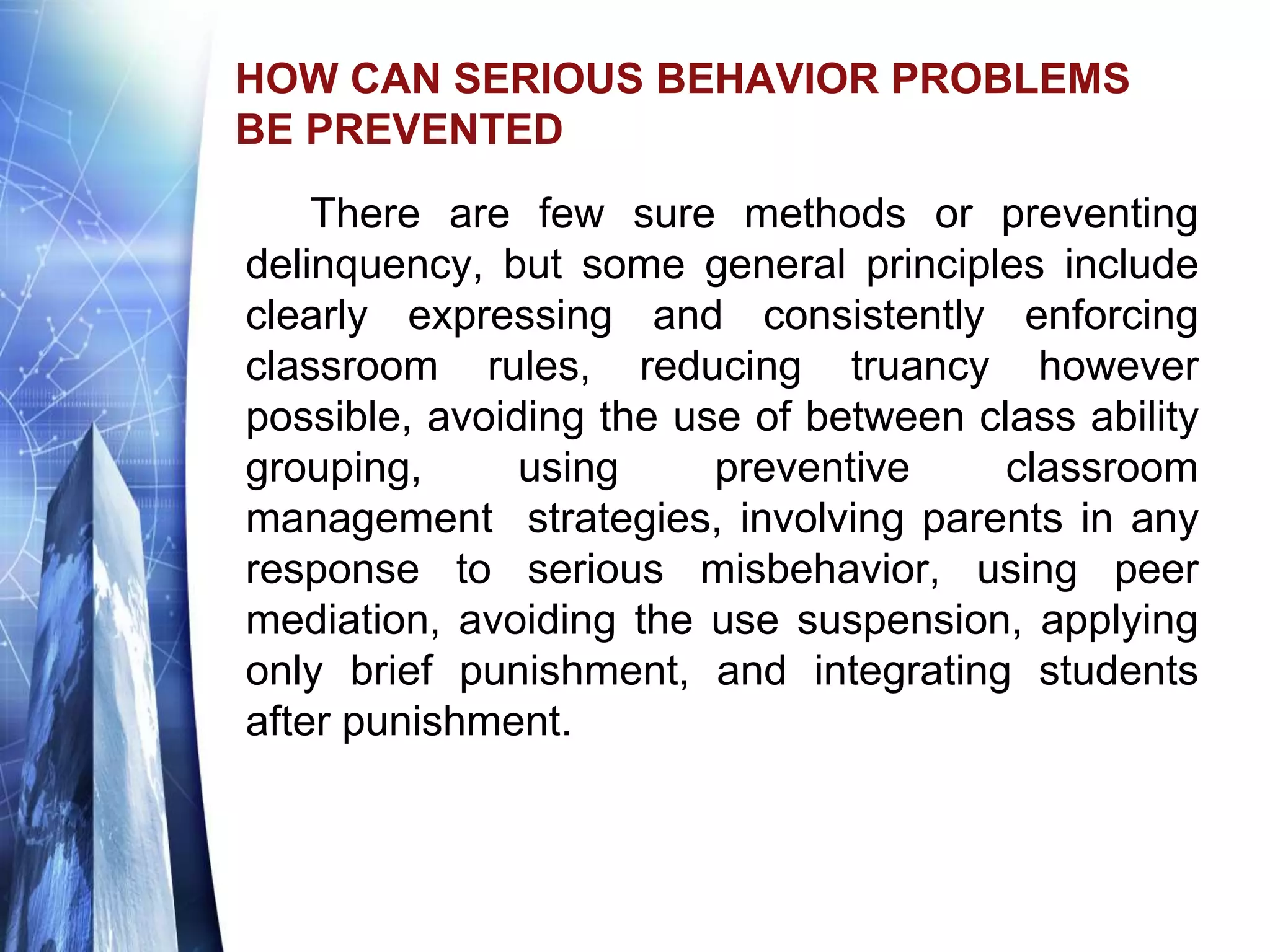 HOW CAN SERIOUS BEHAVIOR PROBLEMS BE PREVENTED

There are few sure methods or preventing delinquency, but some general principles include clearly expressing and consistently enforcing classroom rules, reducing truancy however possible, avoiding the use of between class ability grouping, using preventive classroom management strategies, involving parents in any response to serious misbehavior, using peer mediation, avoiding the use suspension, applying only brief punishment, and integrating students after punishment.